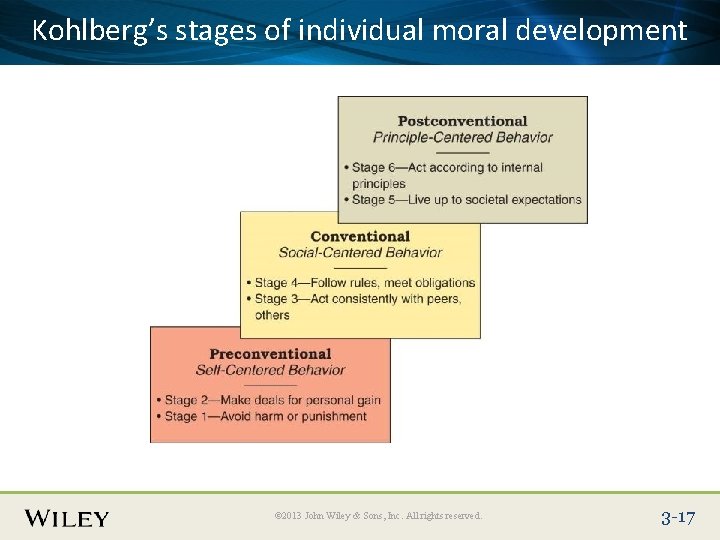 Kohlberg's stages of individual moral development

Postconventional
Principle-Centered Behavior

• Stage 6—Act according to internal principles
• Stage 5—Live up to societal expectations

Conventional
Social-Centered Behavior

• Stage 4—Follow rules, meet obligations
• Stage 3—Act consistently with peers, others

Preconventional
Self-Centered Behavior

• Stage 2—Make deals for personal gain
• Stage 1—Avoid harm or punishment

WILEY

©2013 John Wiley & Sons, Inc. All rights reserved.

3-17